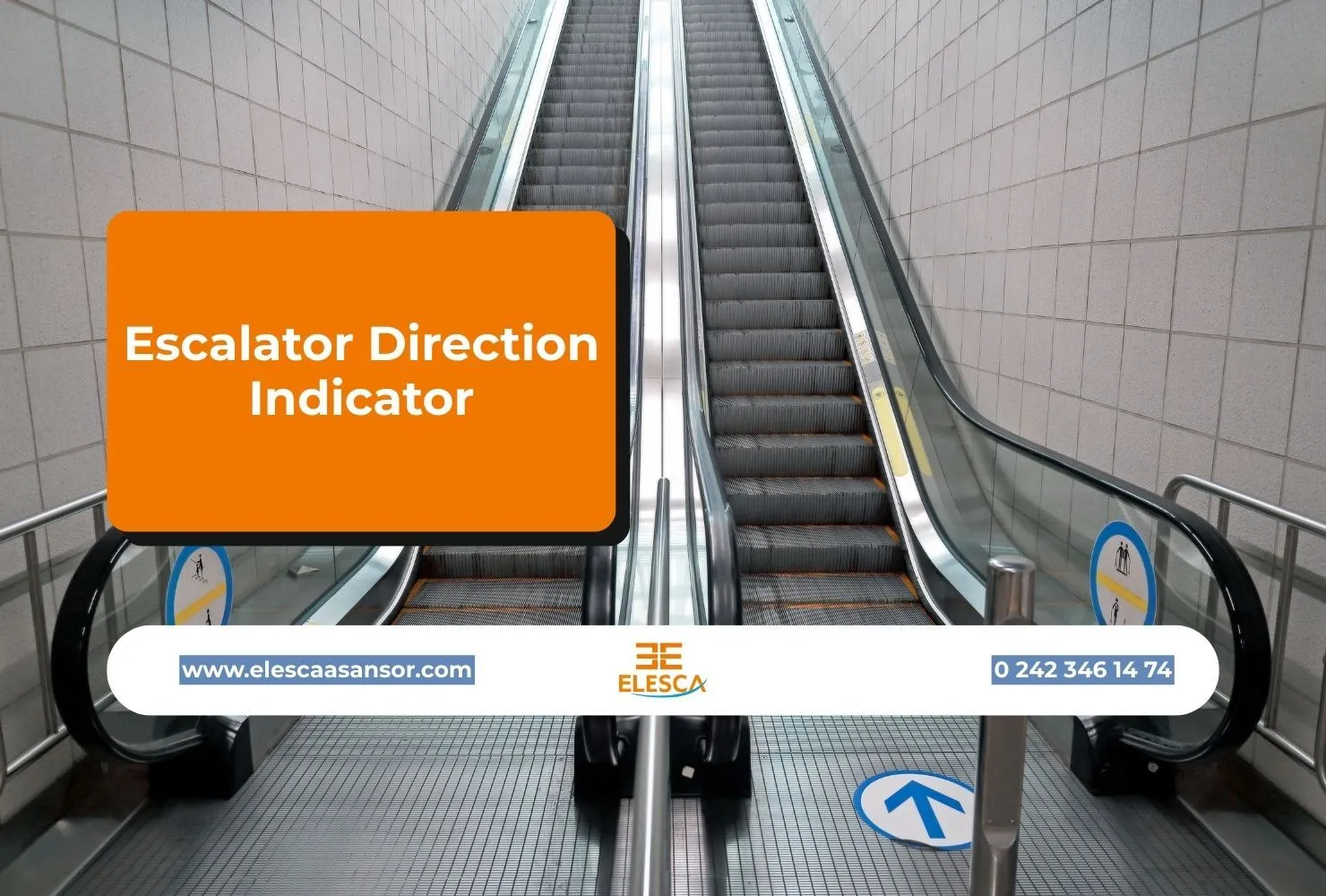 Escalator Direction Indicator

www.elescaasansor.com

ELESCA

0 242 346 14 74